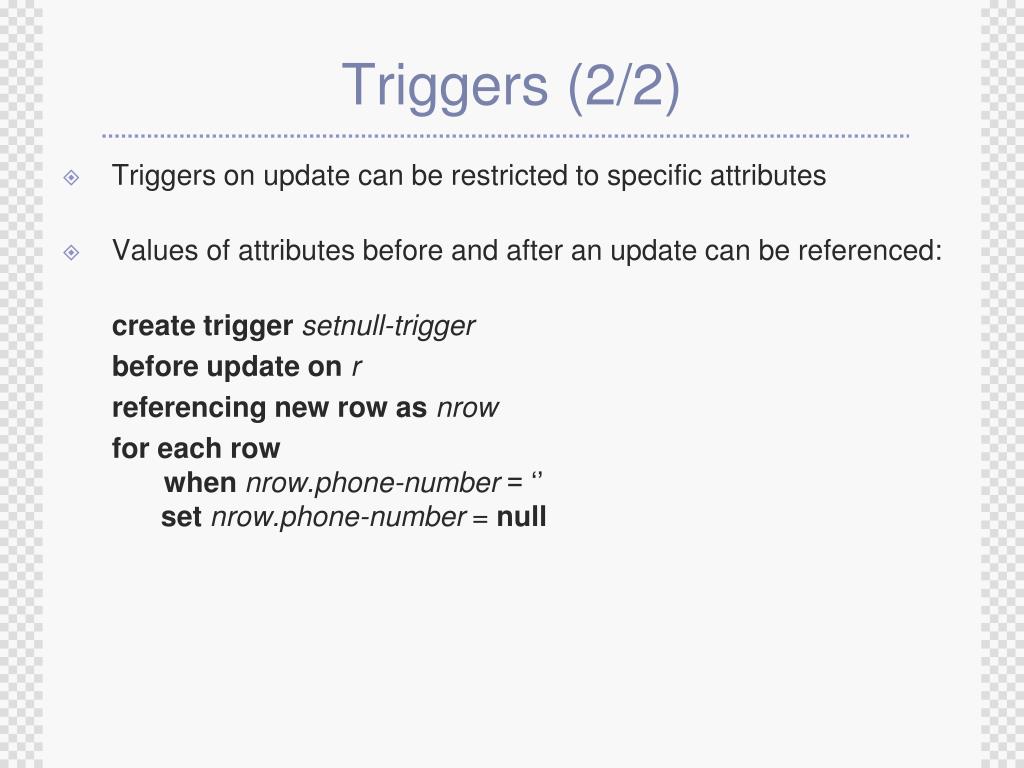 Triggers (2/2)

Triggers on update can be restricted to specific attributes

Values of attributes before and after an update can be referenced:

create trigger setnull-trigger
before update on r
referencing new row as nrow
for each row
when nrow.phone-number = ‘’
set nrow.phone-number = null